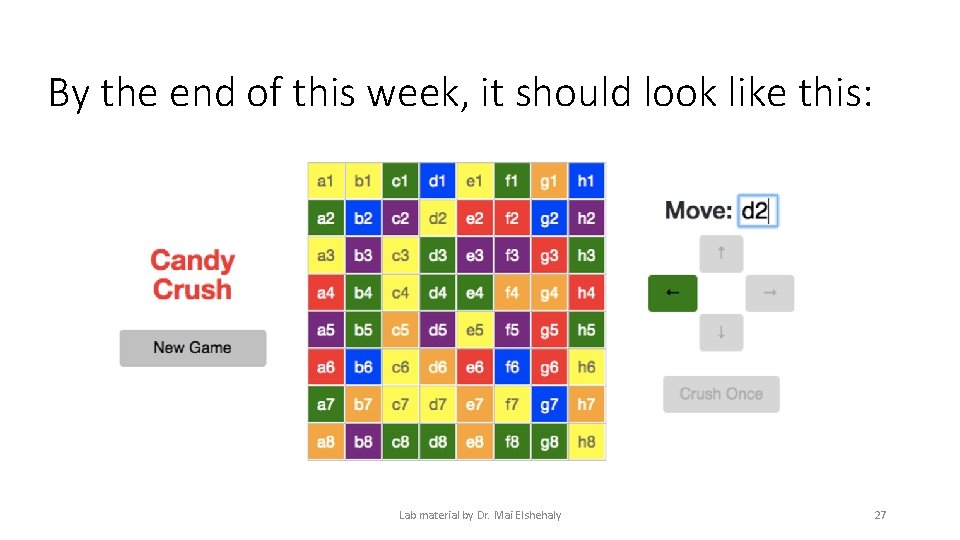 By the end of this week, it should look like this:

Candy Crush

New Game

| a1 | b1 | c1 | d1 | e1 | f1 | g1 | h1 |
|---|---|---|---|---|---|---|---|
| a2 | b2 | c2 | d2 | e2 | f2 | g2 | h2 |
| a3 | b3 | c3 | d3 | e3 | f3 | g3 | h3 |
| a4 | b4 | c4 | d4 | e4 | f4 | g4 | h4 |
| a5 | b5 | c5 | d5 | e5 | f5 | g5 | h5 |
| a6 | b6 | c6 | d6 | e6 | f6 | g6 | h6 |
| a7 | b7 | c7 | d7 | e7 | f7 | g7 | h7 |
| a8 | b8 | c8 | d8 | e8 | f8 | g8 | h8 |

Move: d2

↑

←

→

↓

Crush Once

Lab material by Dr. Mai Elshehaly

27